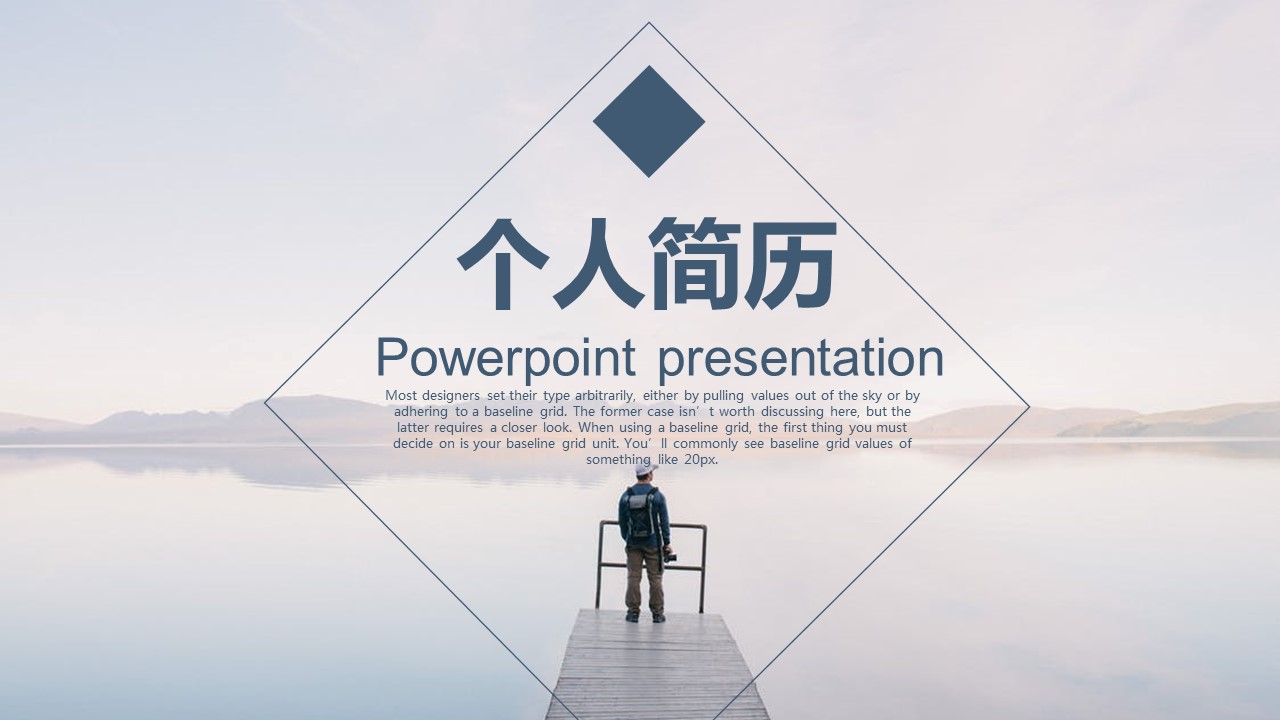 个人简历

Powerpoint presentation

Most designers set their type arbitrarily, either by pulling values out of the sky or by adhering to a baseline grid. The former case isn’t worth discussing here, but the latter requires a closer look. When using a baseline grid, the first thing you must decide on is your baseline grid unit. You’ll commonly see baseline grid values of something like 20px.